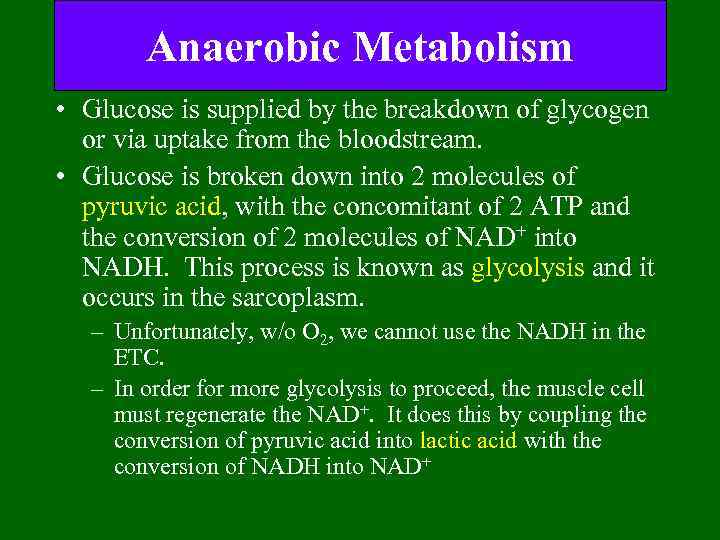 Anaerobic Metabolism

• Glucose is supplied by the breakdown of glycogen or via uptake from the bloodstream.

• Glucose is broken down into 2 molecules of pyruvic acid, with the concomitant of 2 ATP and the conversion of 2 molecules of $NAD^+$ into NADH. This process is known as glycolysis and it occurs in the sarcoplasm.

– Unfortunately, w/o $O_2$, we cannot use the NADH in the ETC.

– In order for more glycolysis to proceed, the muscle cell must regenerate the $NAD^+$. It does this by coupling the conversion of pyruvic acid into lactic acid with the conversion of NADH into $NAD^+$